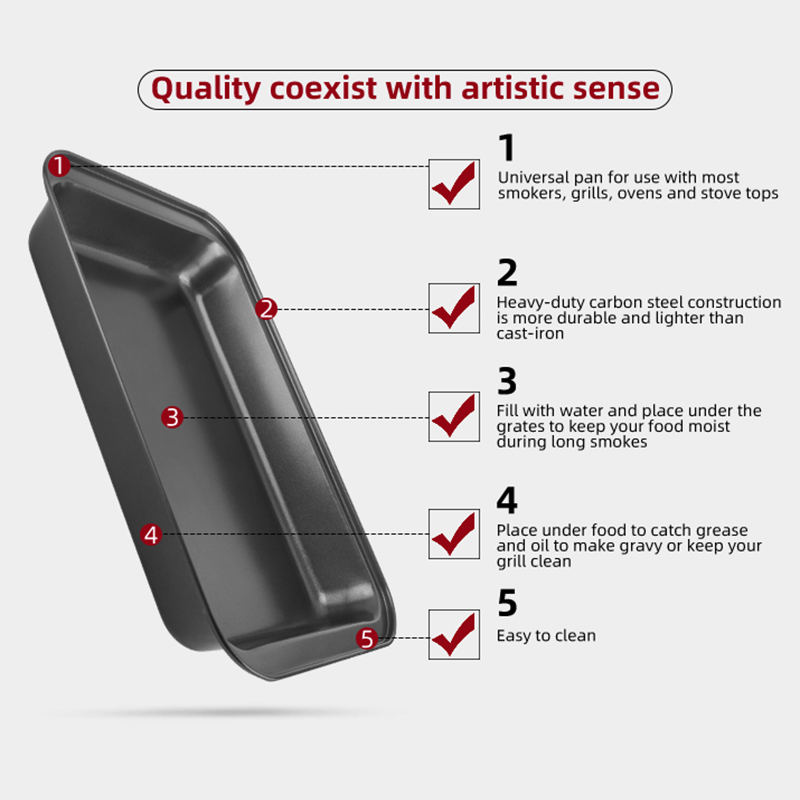 Quality coexist with artistic sense

1

2

3

4

5

1
Universal pan for use with most smokers, grills, ovens and stove tops

2
Heavy-duty carbon steel construction is more durable and lighter than cast-iron

3
Fill with water and place under the grates to keep your food moist during long smokes

4
Place under food to catch grease and oil to make gravy or keep your grill clean

5
Easy to clean